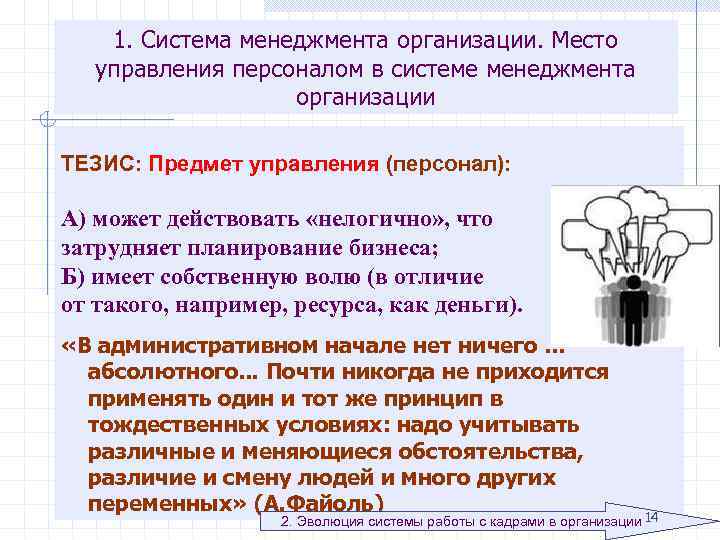 1. Система менеджмента организации. Место управления персоналом в системе менеджмента организации

ТЕЗИС: Предмет управления (персонал):

А) может действовать «нелогично», что затрудняет планирование бизнеса;
Б) имеет собственную волю (в отличие от такого, например, ресурса, как деньги).

«В административном начале нет ничего … абсолютного… Почти никогда не приходится применять один и тот же принцип в тождественных условиях: надо учитывать различные и меняющиеся обстоятельства, различие и смену людей и много других переменных» (А.Файоль)

2. Эволюция системы работы с кадрами в организации

14